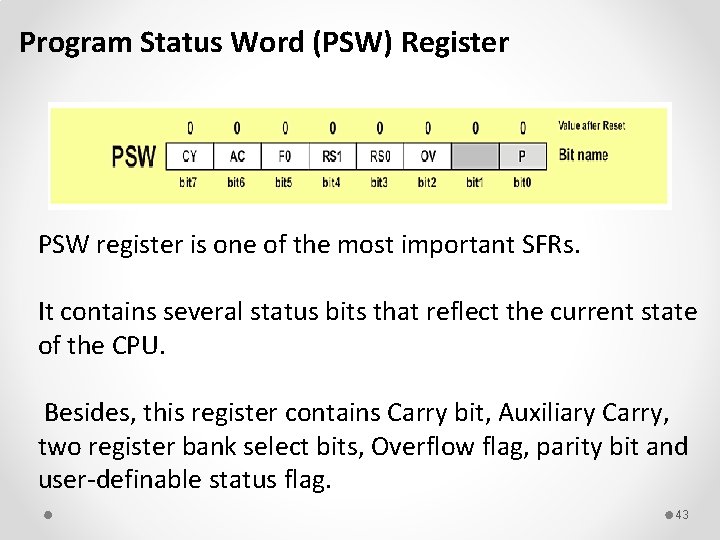 Program Status Word (PSW) Register

|  | 0 | 0 | 0 | 0 | 0 | 0 | 0 | 0 | Value after Reset |
|---|---|---|---|---|---|---|---|---|---|
| PSW | CY | AC | F0 | RS1 | RS0 | OV |  | P | Bit name |
|  | bit7 | bit6 | bit5 | bit4 | bit3 | bit2 | bit1 | bit0 |  |

PSW register is one of the most important SFRs.

It contains several status bits that reflect the current state of the CPU.

Besides, this register contains Carry bit, Auxiliary Carry, two register bank select bits, Overflow flag, parity bit and user-definable status flag.

43